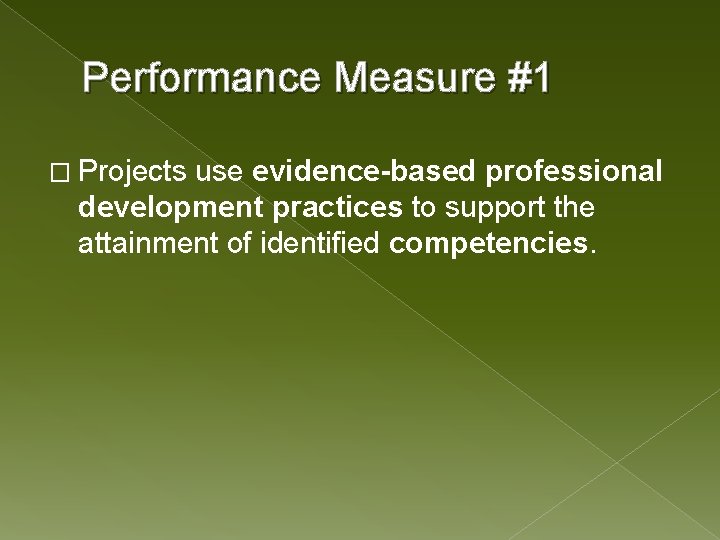 Performance Measure #1

□ Projects use evidence-based professional development practices to support the attainment of identified competencies.